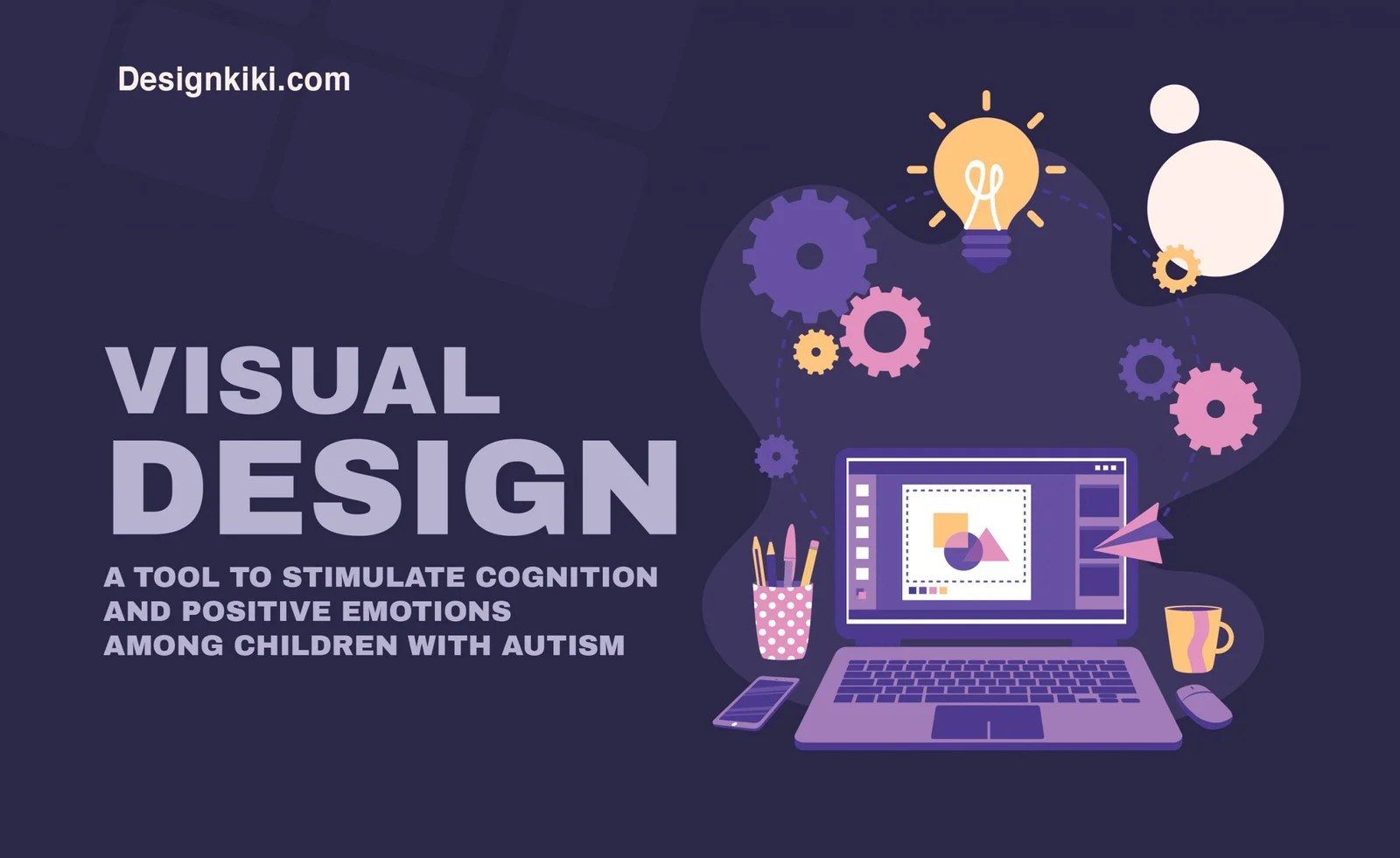 Designkiki.com

VISUAL DESIGN

A TOOL TO STIMULATE COGNITION AND POSITIVE EMOTIONS AMONG CHILDREN WITH AUTISM